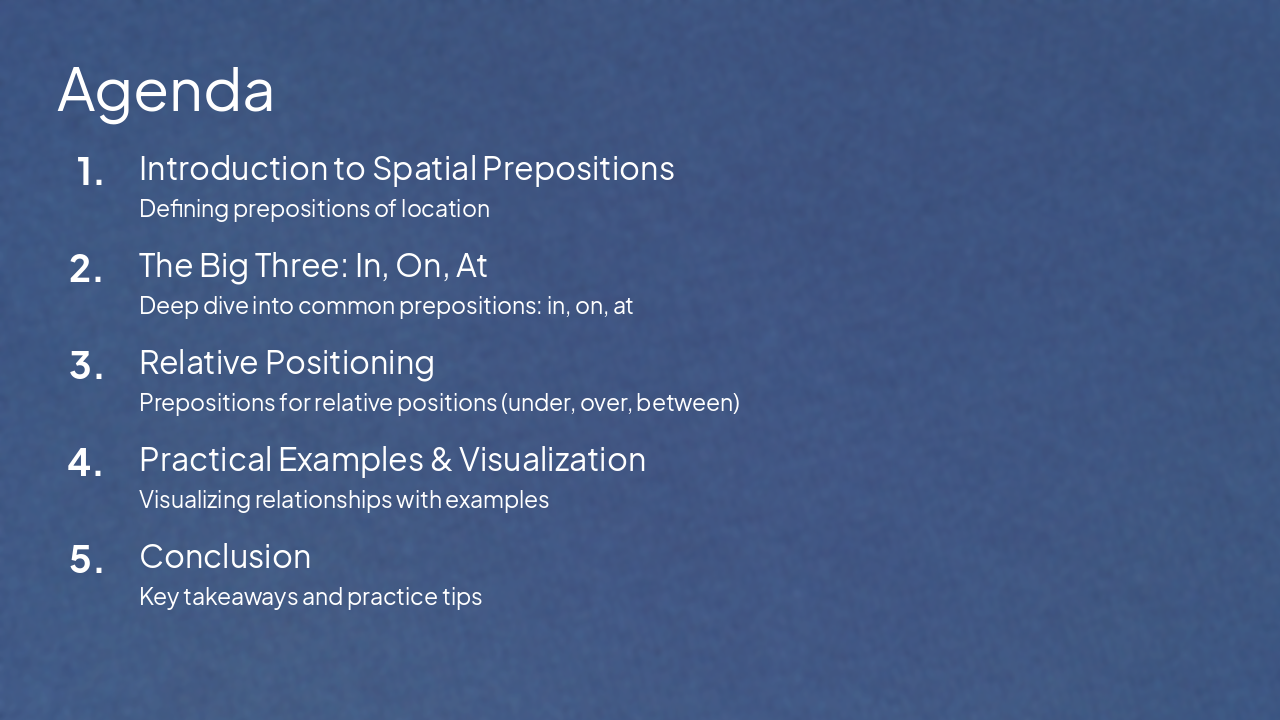 Agenda

1. Introduction to Spatial Prepositions
Defining prepositions of location

2. The Big Three: In, On, At
Deep dive into common prepositions: in, on, at

3. Relative Positioning
Prepositions for relative positions (under, over, between)

4. Practical Examples & Visualization
Visualizing relationships with examples

5. Conclusion
Key takeaways and practice tips